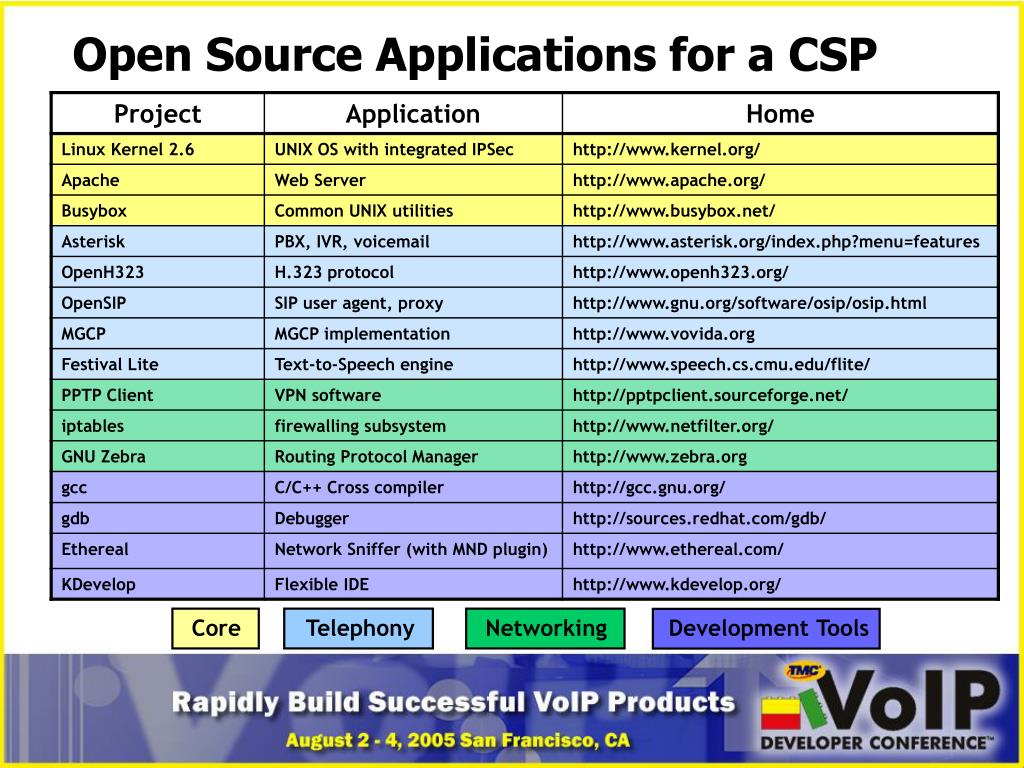 Open Source Applications for a CSP

| Project | Application | Home |
|---|---|---|
| Linux Kernel 2.6 | UNIX OS with integrated IPSec | http://www.kernel.org/ |
| Apache | Web Server | http://www.apache.org/ |
| Busybox | Common UNIX utilities | http://www.busybox.net/ |
| Asterisk | PBX, IVR, voicemail | http://www.asterisk.org/index.php?menu=features |
| OpenH323 | H.323 protocol | http://www.openh323.org/ |
| OpenSIP | SIP user agent, proxy | http://www.gnu.org/software/osip/osip.html |
| MGCP | MGCP implementation | http://www.vovida.org |
| Festival Lite | Text-to-Speech engine | http://www.speech.cs.cmu.edu/flite/ |
| PPTP Client | VPN software | http://pptpclient.sourceforge.net/ |
| iptables | firewalling subsystem | http://www.netfilter.org/ |
| GNU Zebra | Routing Protocol Manager | http://www.zebra.org |
| gcc | C/C++ Cross compiler | http://gcc.gnu.org/ |
| gdb | Debugger | http://sources.redhat.com/gdb/ |
| Ethereal | Network Sniffer (with MND plugin) | http://www.ethereal.com/ |
| KDevelop | Flexible IDE | http://www.kdevelop.org/ |

Core
Telephony
Networking
Development Tools

Rapidly Build Successful VoIP Products
August 2 - 4, 2005 San Francisco, CA
TMC
VoIP
DEVELOPER CONFERENCE™